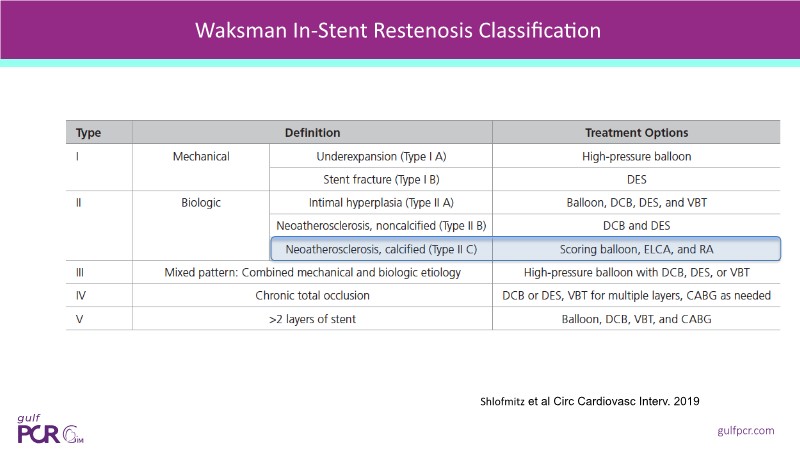 Waksman In-Stent Restenosis Classification

| Type | Definition | | Treatment Options |
|---|---|---|---|
| I | Mechanical | Underexpansion (Type I A) | High-pressure balloon |
| | | Stent fracture (Type I B) | DES |
| II | Biologic | Intimal hyperplasia (Type II A) | Balloon, DCB, DES, and VBT |
| | | Neoatherosclerosis, noncalcified (Type II B) | DCB and DES |
| | | Neoatherosclerosis, calcified (Type II C) | Scoring balloon, ELCA, and RA |
| III | Mixed pattern: Combined mechanical and biologic etiology | | High-pressure balloon with DCB, DES, or VBT |
| IV | Chronic total occlusion | | DCB or DES, VBT for multiple layers, CABG as needed |
| V | >2 layers of stent | | Balloon, DCB, VBT, and CABG |

Shlofmitz et al Circ Cardiovasc Interv. 2019

gulf PCR GIM

gulfpcr.com